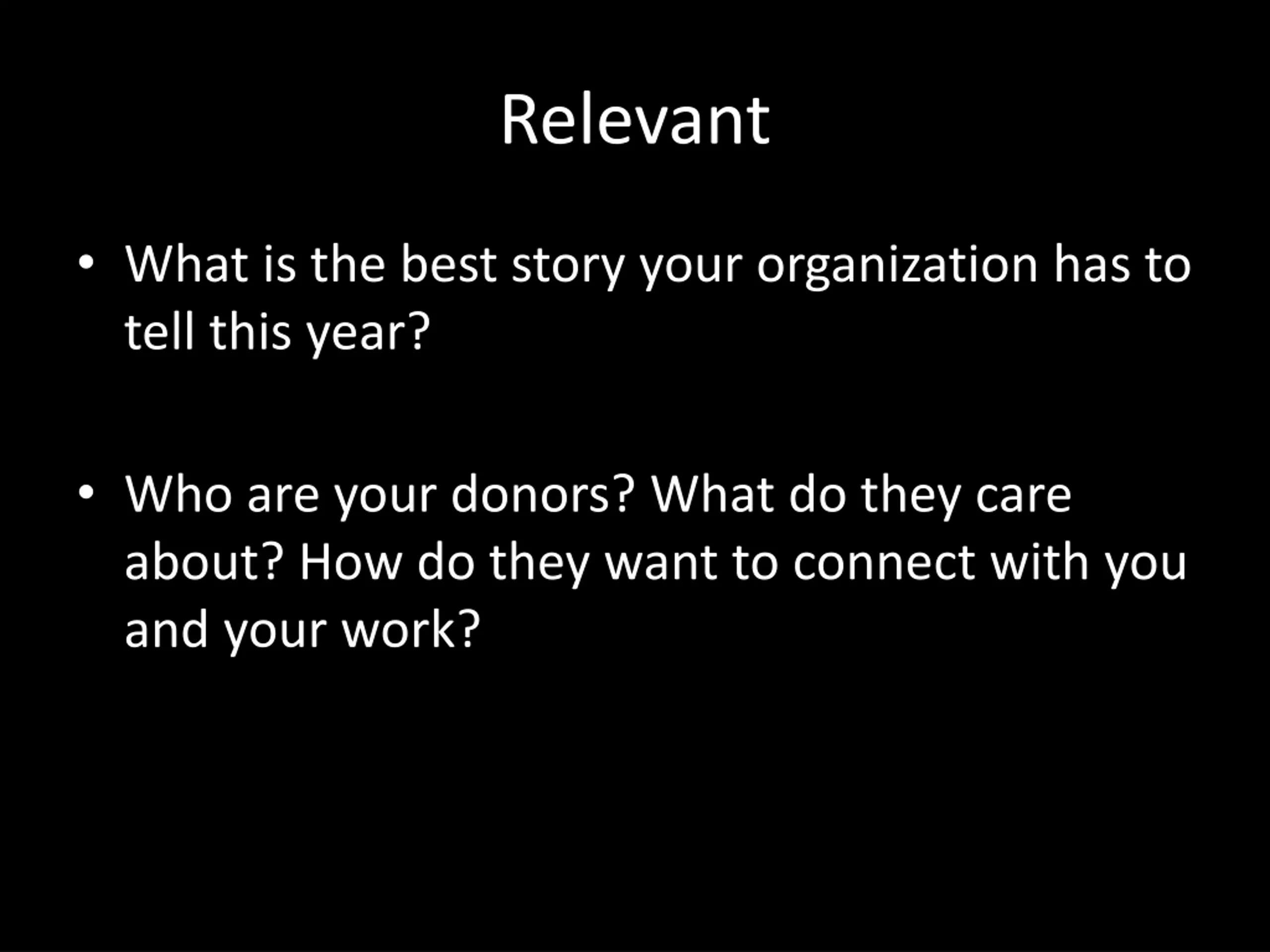 Relevant

• What is the best story your organization has to tell this year?

• Who are your donors? What do they care about? How do they want to connect with you and your work?